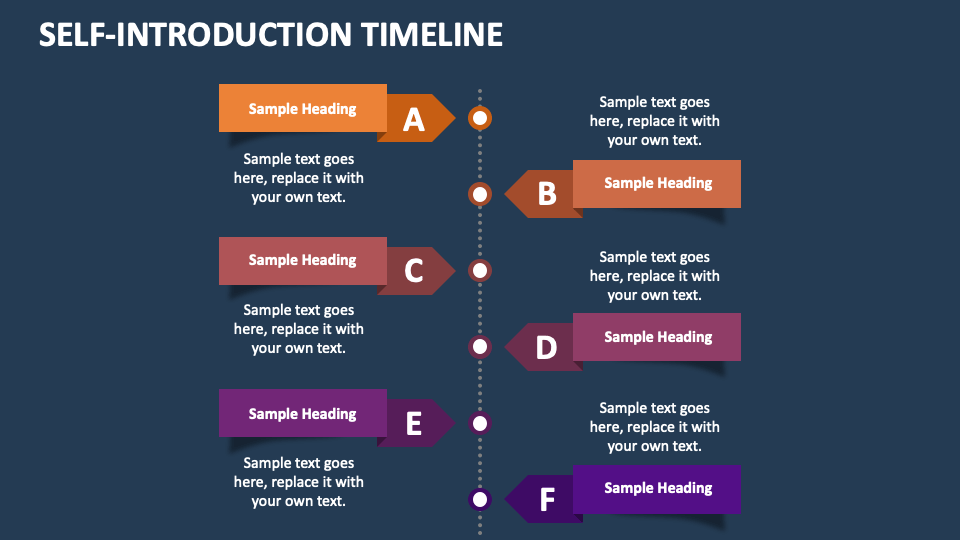 SELF-INTRODUCTION TIMELINE

Sample Heading
A

Sample text goes here, replace it with your own text.

Sample text goes here, replace it with your own text.

B
Sample Heading

Sample Heading
C

Sample text goes here, replace it with your own text.

Sample text goes here, replace it with your own text.

D
Sample Heading

Sample Heading
E

Sample text goes here, replace it with your own text.

Sample text goes here, replace it with your own text.

F
Sample Heading